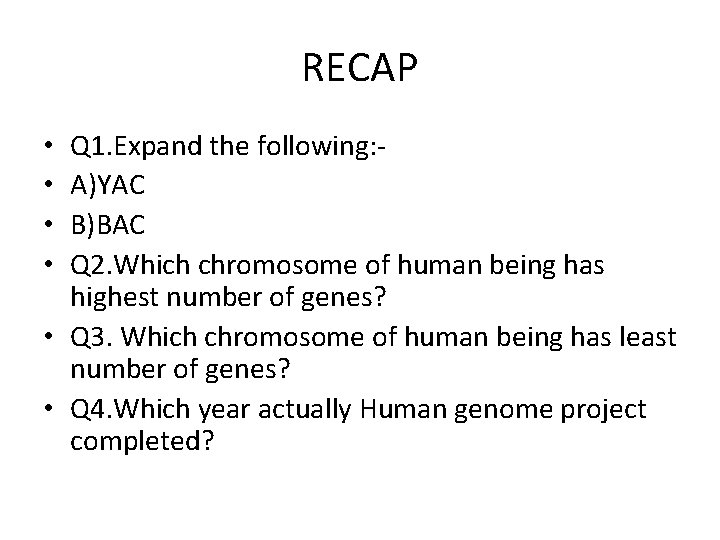 RECAP

• Q1.Expand the following:-
• A)YAC
• B)BAC
• Q2.Which chromosome of human being has highest number of genes?
• Q3. Which chromosome of human being has least number of genes?
• Q4.Which year actually Human genome project completed?